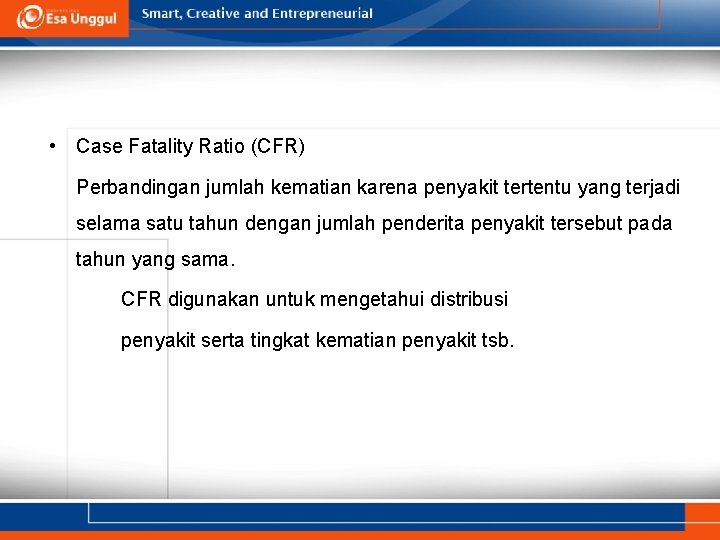 Esa Unggul

Smart, Creative and Entrepreneurial

• Case Fatality Ratio (CFR)

Perbandingan jumlah kematian karena penyakit tertentu yang terjadi selama satu tahun dengan jumlah penderita penyakit tersebut pada tahun yang sama.

CFR digunakan untuk mengetahui distribusi penyakit serta tingkat kematian penyakit tsb.